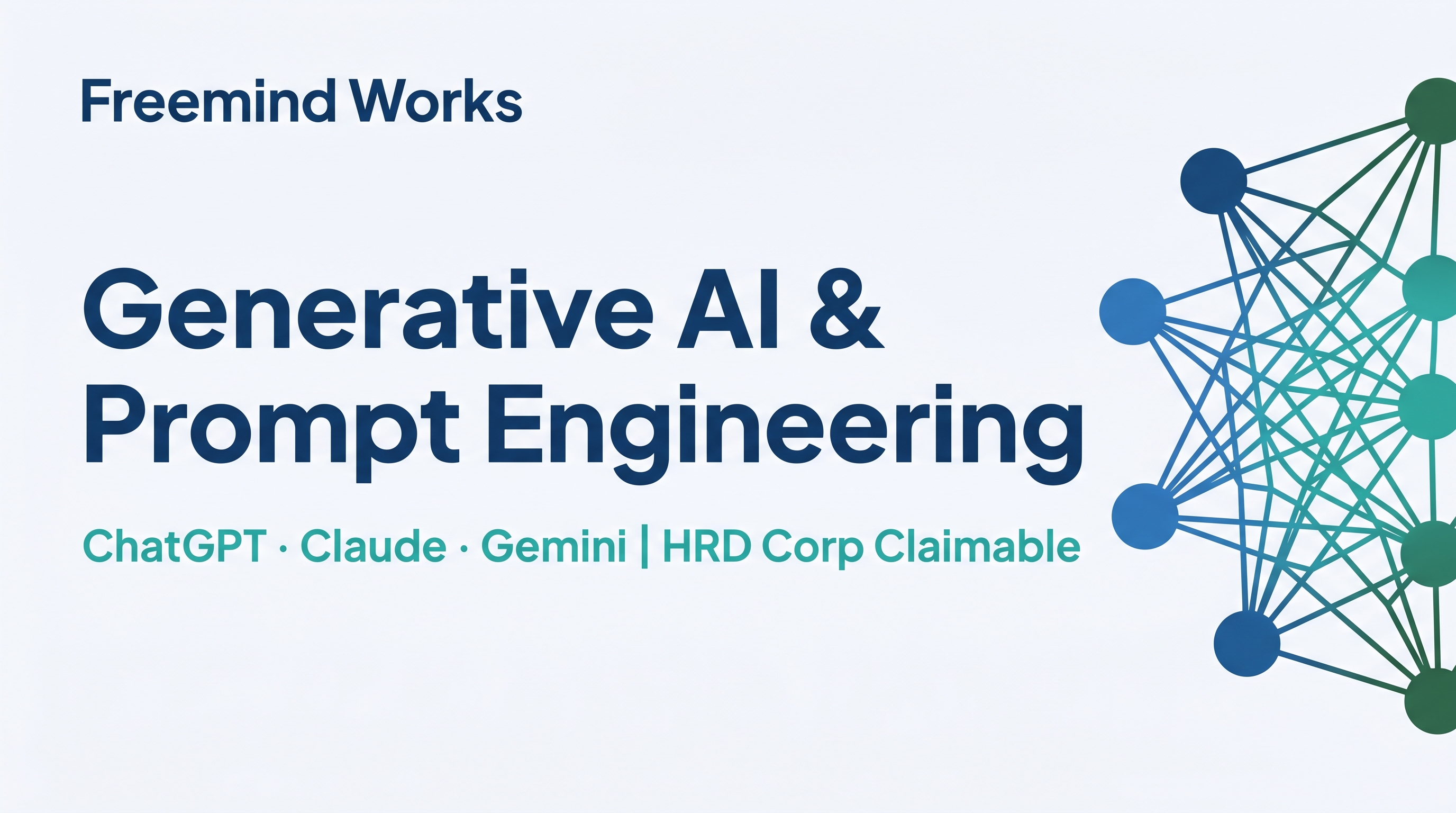 Freemind Works

Generative AI & Prompt Engineering

ChatGPT · Claude · Gemini | HRD Corp Claimable